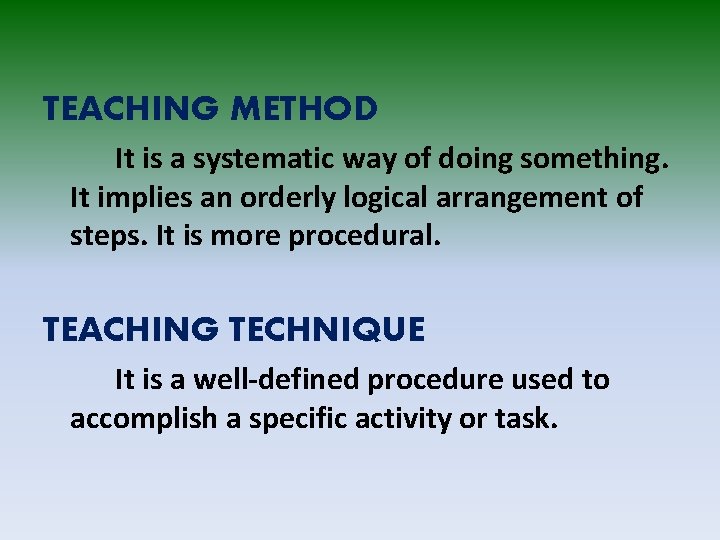 TEACHING METHOD

It is a systematic way of doing something. It implies an orderly logical arrangement of steps. It is more procedural.

TEACHING TECHNIQUE

It is a well-defined procedure used to accomplish a specific activity or task.